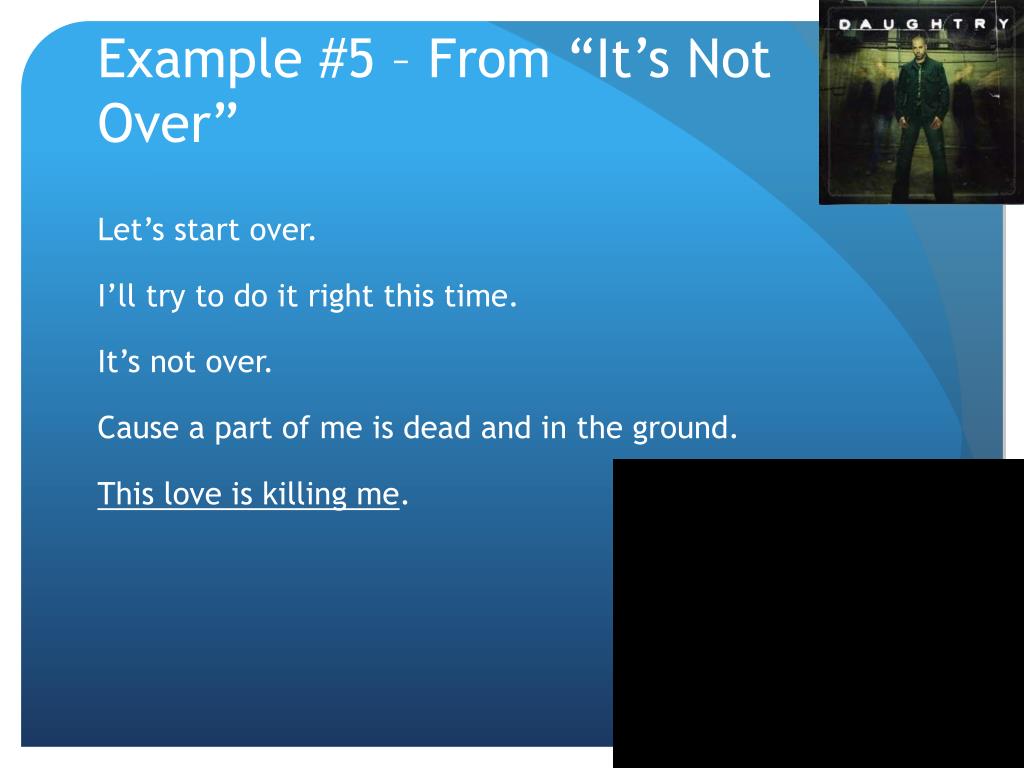 Example #5 – From “It’s Not Over”

DAUGHTRY

Let’s start over.

I’ll try to do it right this time.

It’s not over.

Cause a part of me is dead and in the ground.

This love is killing me.